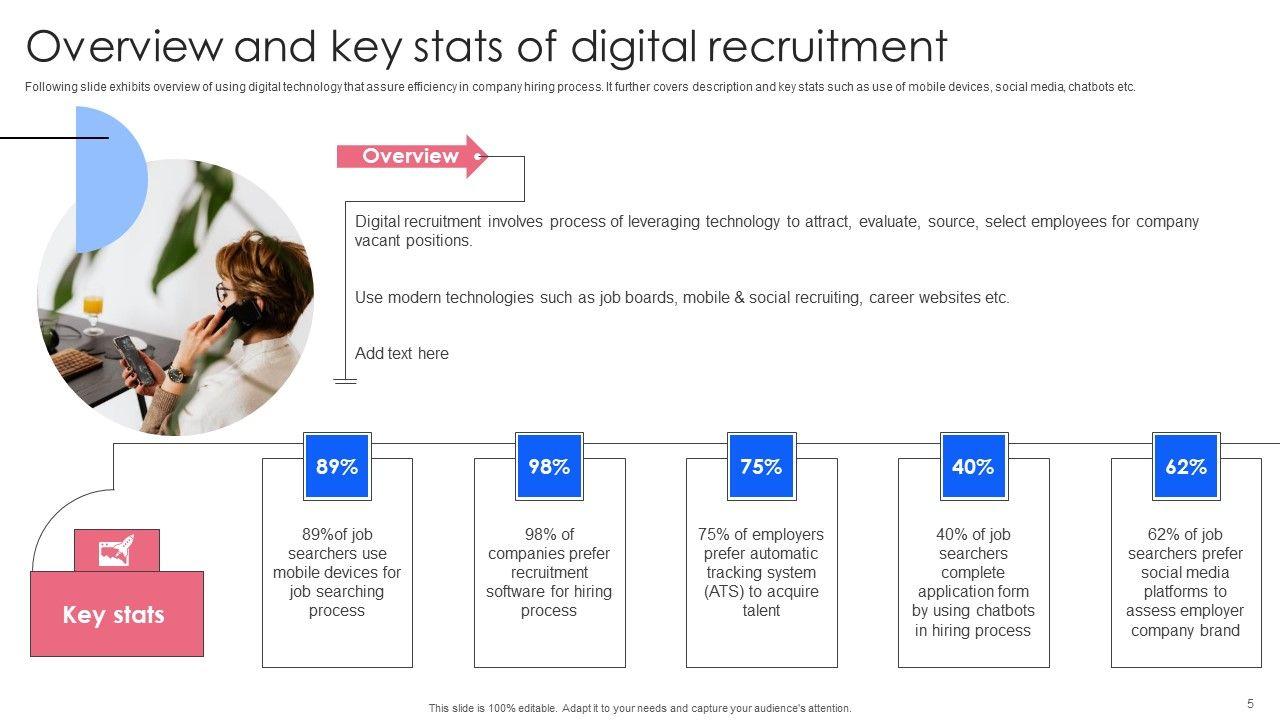 Overview and key stats of digital recruitment

Following slide exhibits overview of using digital technology that assure efficiency in company hiring process. It further covers description and key stats such as use of mobile devices, social media, chatbots etc.

Overview

Digital recruitment involves process of leveraging technology to attract, evaluate, source, select employees for company vacant positions.

Use modern technologies such as job boards, mobile & social recruiting, career websites etc.

Add text here

Key stats

89%

89%of job searchers use mobile devices for job searching process

98%

98% of companies prefer recruitment software for hiring process

75%

75% of employers prefer automatic tracking system (ATS) to acquire talent

40%

40% of job searchers complete application form by using chatbots in hiring process

62%

62% of job searchers prefer social media platforms to assess employer company brand

This slide is 100% editable. Adapt it to your needs and capture your audience's attention.

5